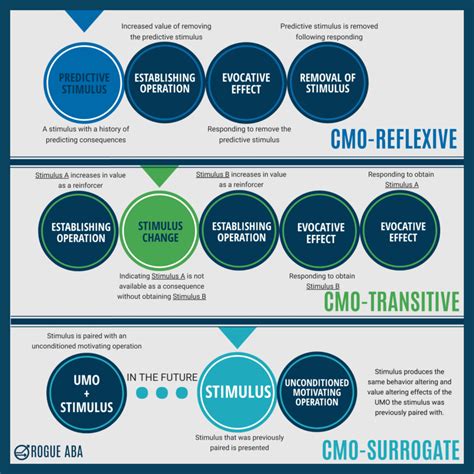 Increased value of removing the predictive stimulus

Predictive stimulus is removed following responding

PREDICTIVE STIMULUS

ESTABLISHING OPERATION

EVOCATIVE EFFECT

REMOVAL OF STIMULUS

A stimulus with a history of predicting consequences

Responding to remove the predictive stimulus

CMO-REFLEXIVE

Stimulus A increases in value as a reinforcer

Stimulus B increases in value as a reinforcer

Responding to obtain Stimulus A

ESTABLISHING OPERATION

STIMULUS CHANGE

ESTABLISHING OPERATION

EVOCATIVE EFFECT

EVOCATIVE EFFECT

Indicating Stimulus A is not available as a consequence without obtaining Stimulus B

Responding to obtain Stimulus B

CMO-TRANSITIVE

Stimulus is paired with an unconditioned motivating operation

UMO + STIMULUS

IN THE FUTURE

STIMULUS

UNCONDITIONED MOTIVATING OPERATION

Stimulus produces the same behavior altering and value altering effects of the UMO the stimulus was previously paired with.

Stimulus that was previously paired is presented

ROGUE ABA

CMO-SURROGATE